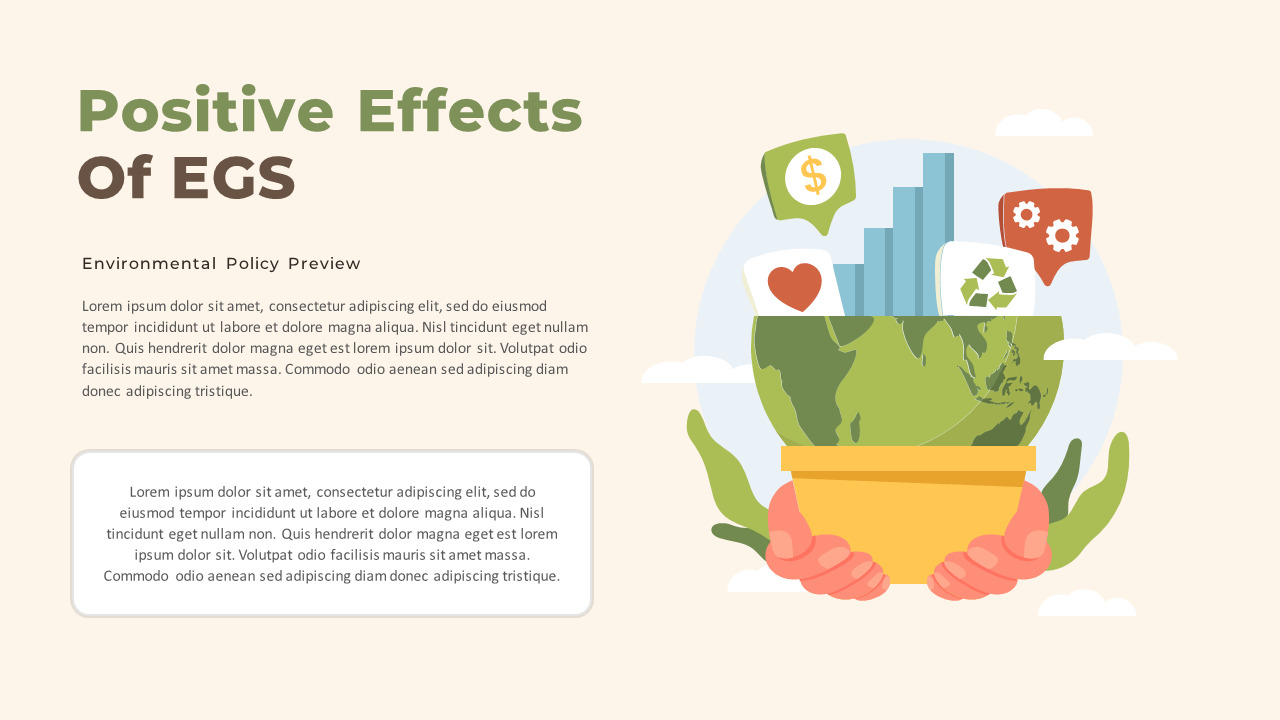 Positive Effects Of EGS

Environmental Policy Preview

Lorem ipsum dolor sit amet, consectetur adipiscing elit, sed do eiusmod tempor incididunt ut labore et dolore magna aliqua. Nisl tincidunt eget nullam non. Quis hendrerit dolor magna eget est lorem ipsum dolor sit. Volutpat odio facilisis mauris sit amet massa. Commodo odio aenean sed adipiscing diam donec adipiscing tristique.

Lorem ipsum dolor sit amet, consectetur adipiscing elit, sed do eiusmod tempor incididunt ut labore et dolore magna aliqua. Nisl tincidunt eget nullam non. Quis hendrerit dolor magna eget est lorem ipsum dolor sit. Volutpat odio facilisis mauris sit amet massa. Commodo odio aenean sed adipiscing diam donec adipiscing tristique.

$